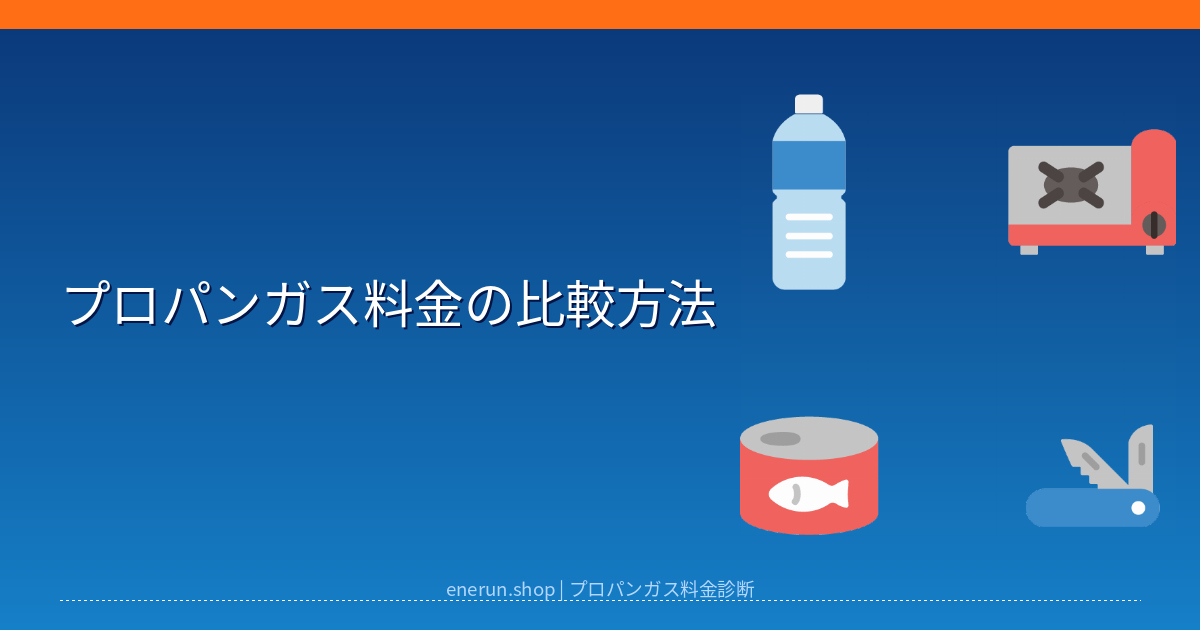 プロパンガス料金の比較方法

enerun.shop | プロパンガス料金診断